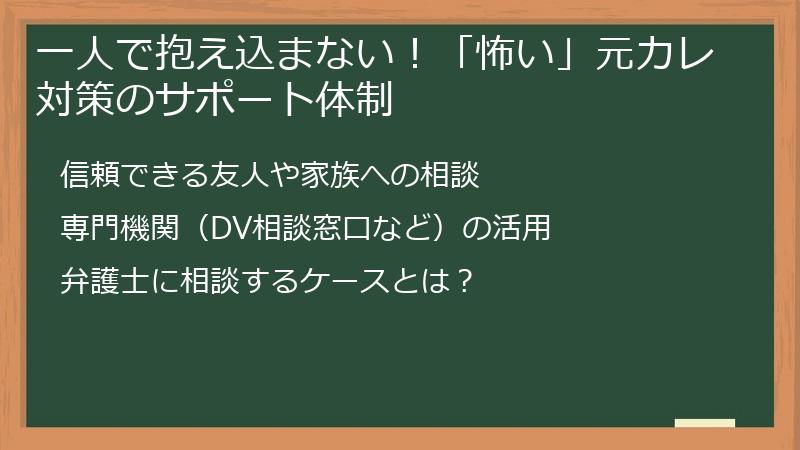 一人で抱え込まない！「怖い」元カレ対策のサポート体制

信頼できる友人や家族への相談

専門機関（DV相談窓口など）の活用

弁護士に相談するケースとは？